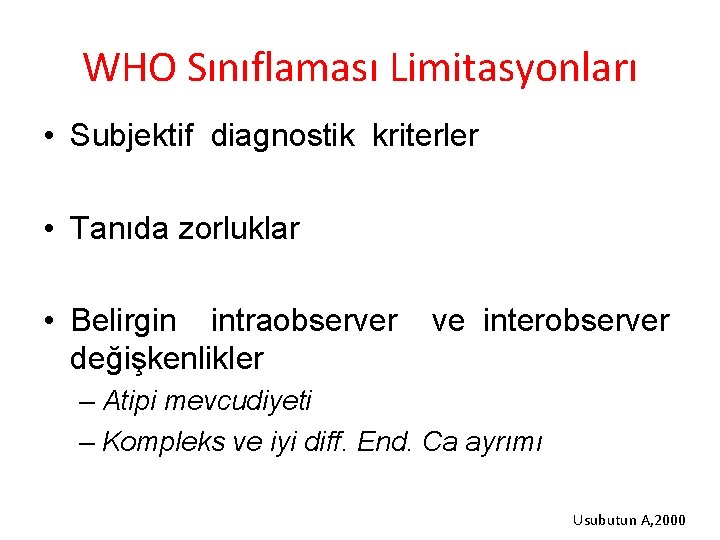 WHO Sınıflaması Limitasyonları

• Subjektif diagnostik kriterler

• Tanıda zorluklar

• Belirgin intraobserver ve interobserver değişkenlikler
– Atipi mevcudiyeti
– Kompleks ve iyi diff. End. Ca ayrımı

Usubutun A,2000